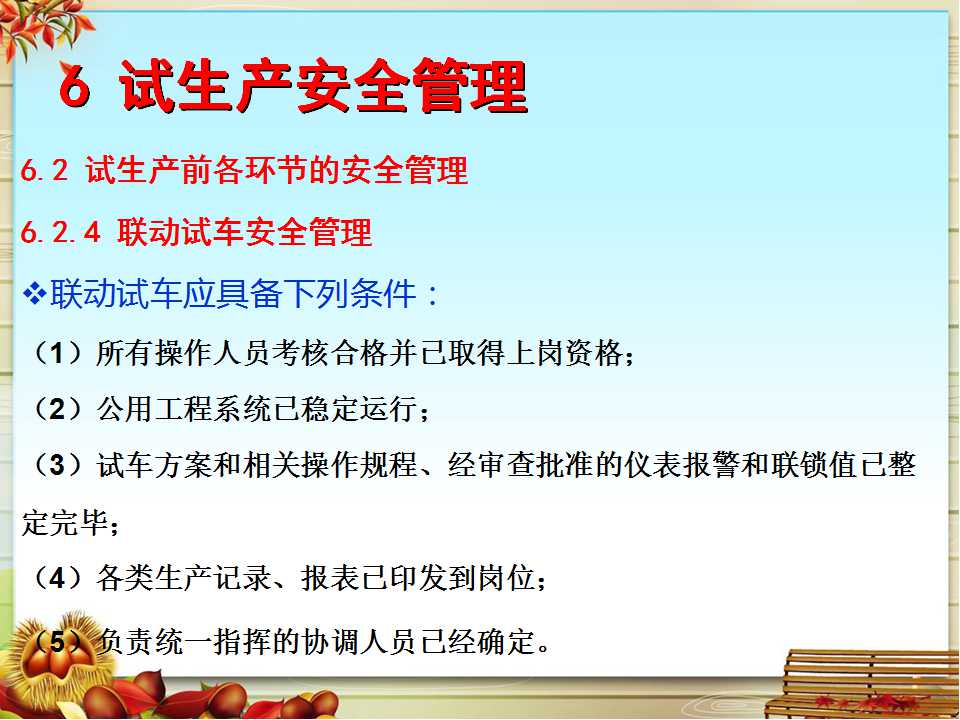 6 试生产安全管理

6.2 试生产前各环节的安全管理

6.2.4 联动试车安全管理

❖联动试车应具备下列条件：

（1）所有操作人员考核合格并已取得上岗资格；

（2）公用工程系统已稳定运行；

（3）试车方案和相关操作规程、经审查批准的仪表报警和联锁值已整定完毕；

（4）各类生产记录、报表已印发到岗位；

（5）负责统一指挥的协调人员已经确定。